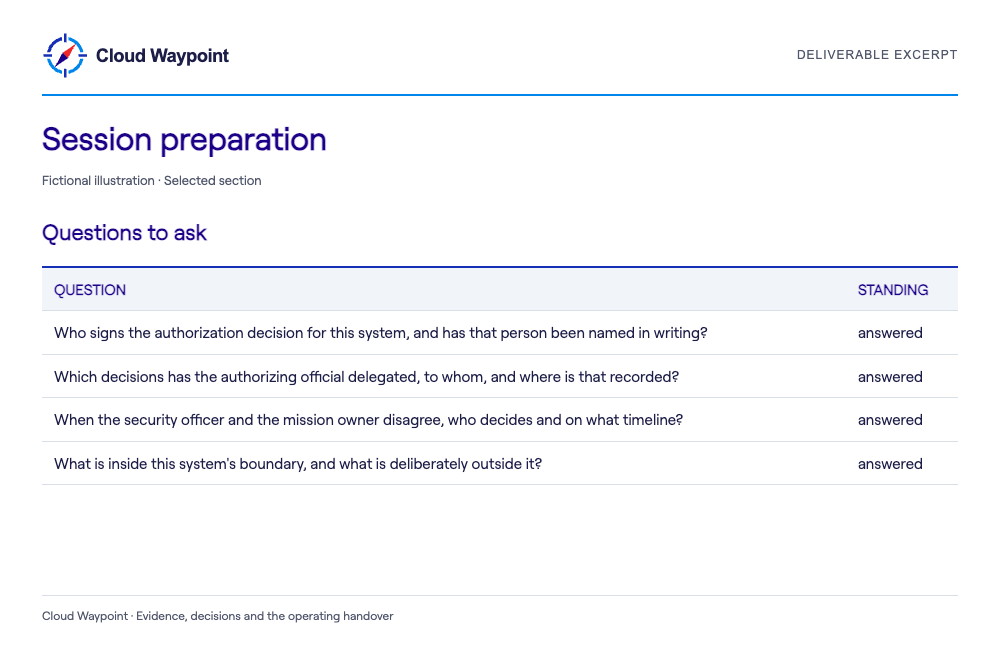 Cloud Waypoint

DELIVERABLE EXCERPT

Session preparation

Fictional illustration · Selected section

Questions to ask

| QUESTION | STANDING |
|---|---|
| Who signs the authorization decision for this system, and has that person been named in writing? | answered |
| Which decisions has the authorizing official delegated, to whom, and where is that recorded? | answered |
| When the security officer and the mission owner disagree, who decides and on what timeline? | answered |
| What is inside this system's boundary, and what is deliberately outside it? | answered |

Cloud Waypoint · Evidence, decisions and the operating handover